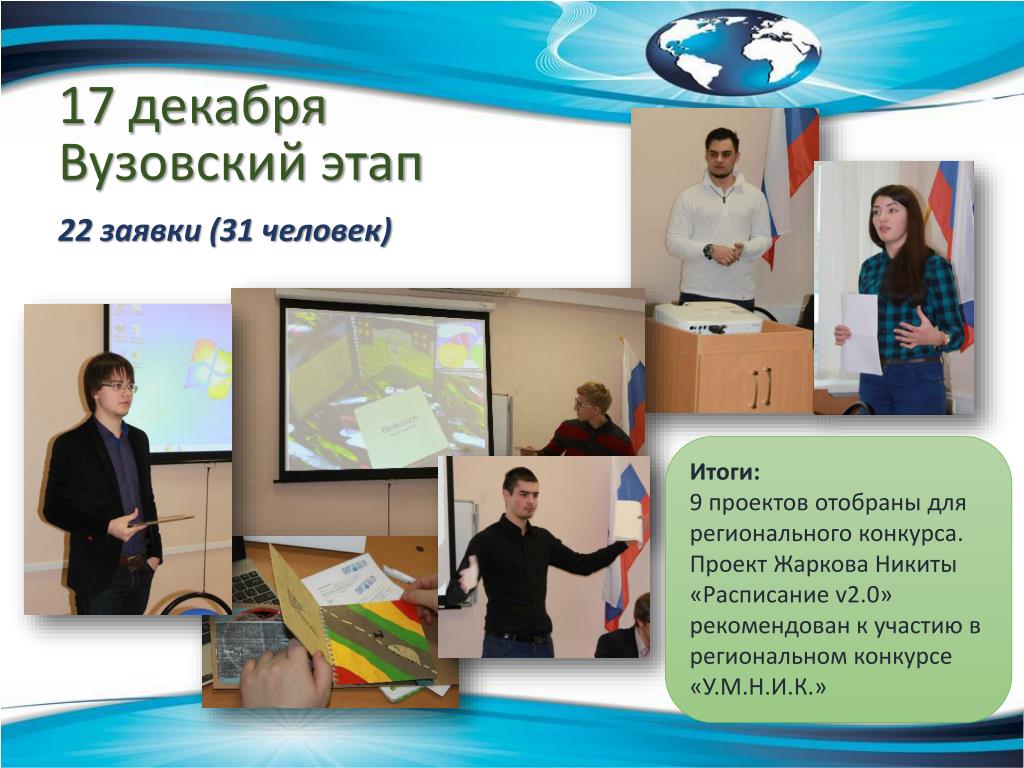 17 декабря
Вузовский этап

22 заявки (31 человек)

Итоги:
9 проектов отобраны для регионального конкурса. Проект Жаркова Никиты «Расписание v2.0» рекомендован к участию в региональном конкурсе «У.М.Н.И.К.»